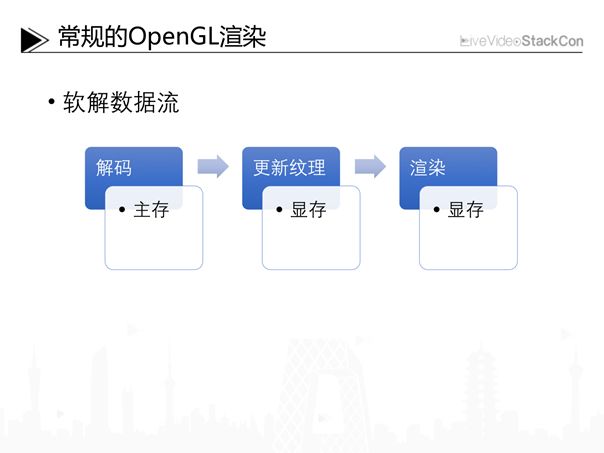 常规的OpenGL渲染

LiveVideoStackCon

• 软解数据流

解码
• 主存

更新纹理
• 显存

渲染
• 显存